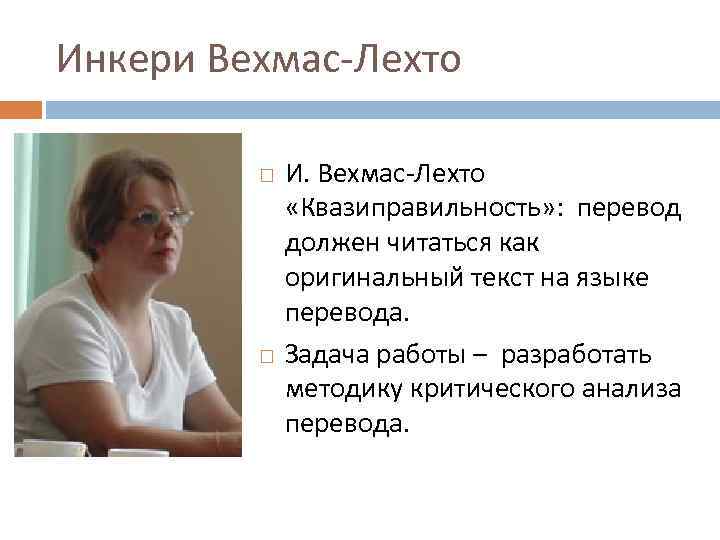 Инкери Вехмас-Лехто

И. Вехмас-Лехто «Квазиправильность»: перевод должен читаться как оригинальный текст на языке перевода.

Задача работы – разработать методику критического анализа перевода.